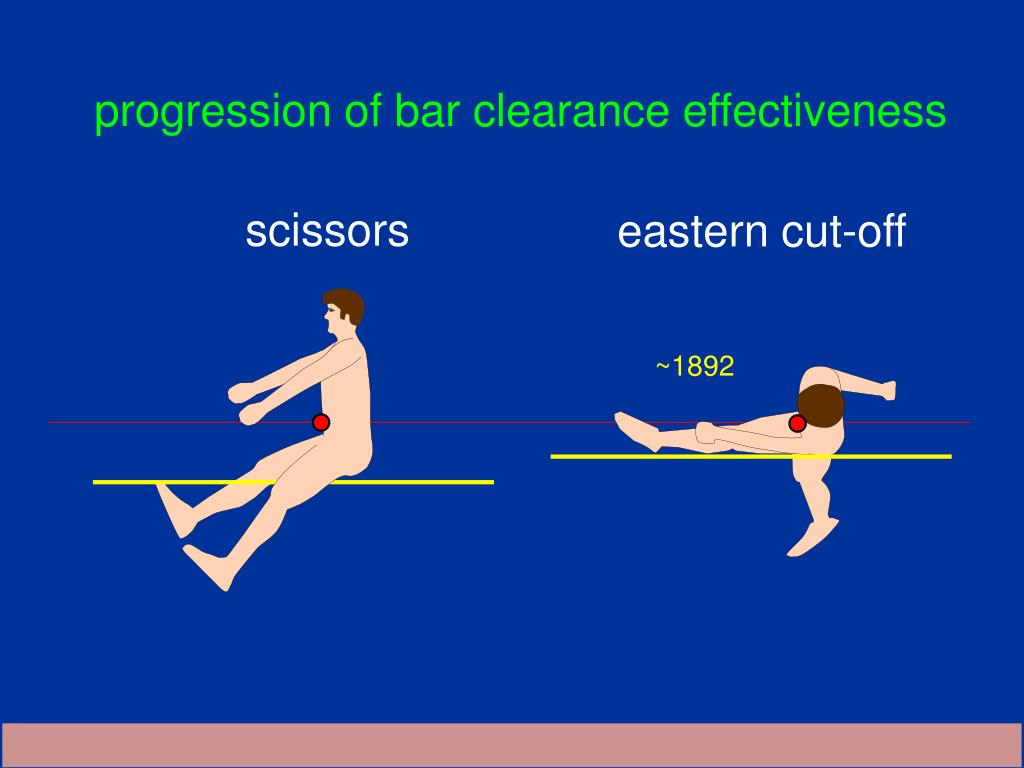 progression of bar clearance effectiveness

scissors

eastern cut-off

~1892